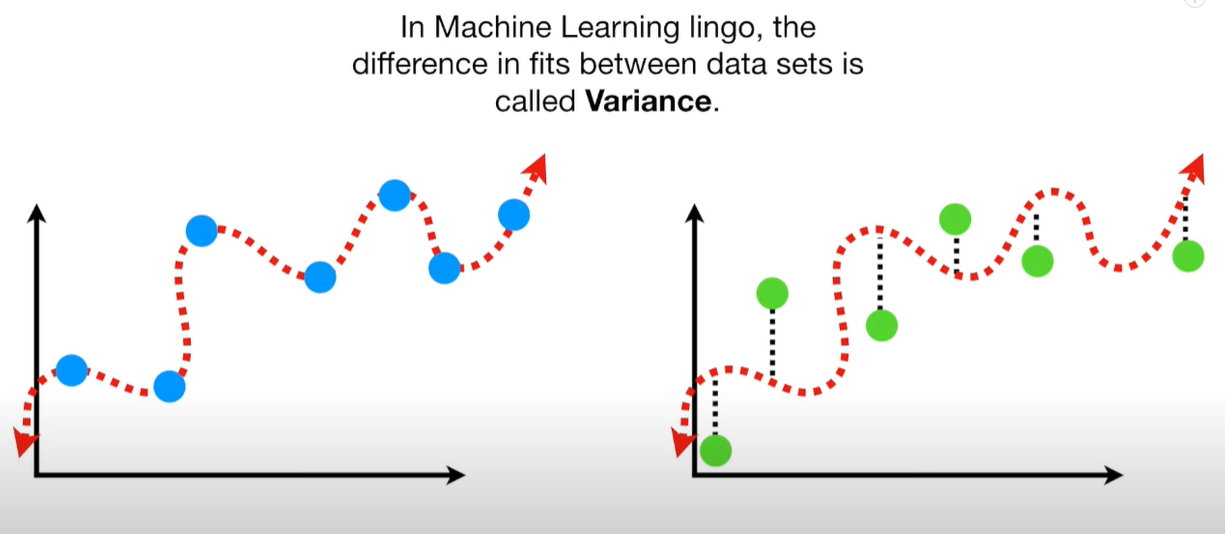 In Machine Learning lingo, the difference in fits between data sets is called **Variance**.